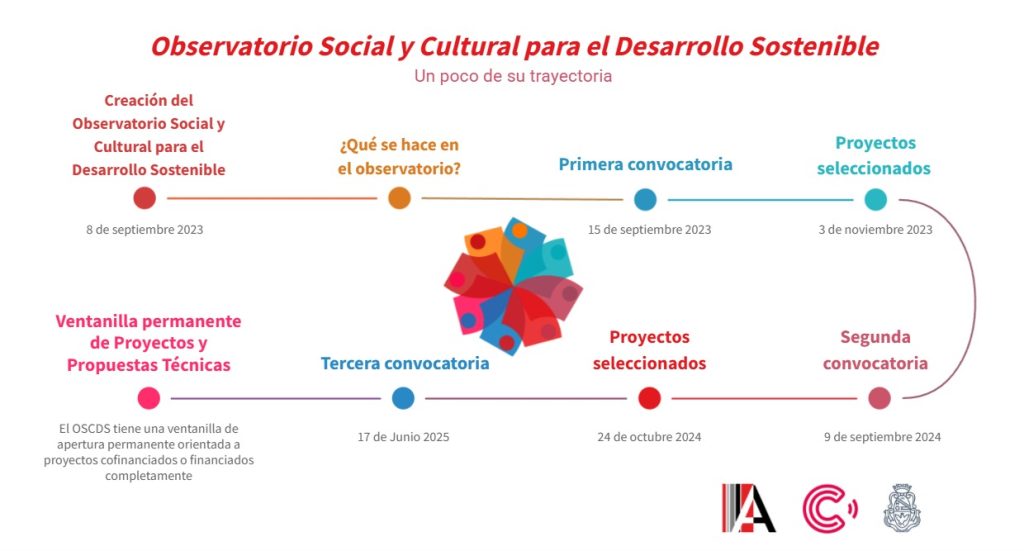 Observatorio Social y Cultural para el Desarrollo Sostenible
Un poco de su trayectoria

Creación del Observatorio Social y Cultural para el Desarrollo Sostenible
8 de septiembre 2023

¿Qué se hace en el observatorio?

Primera convocatoria
15 de septiembre 2023

Proyectos seleccionados
3 de noviembre 2023

Segunda convocatoria
9 de septiembre 2024

Proyectos seleccionados
24 de octubre 2024

Tercera convocatoria
17 de Junio 2025

Ventanilla permanente de Proyectos y Propuestas Técnicas
El OSCDS tiene una ventanilla de apertura permanente orientada a proyectos cofinanciados o financiados completamente